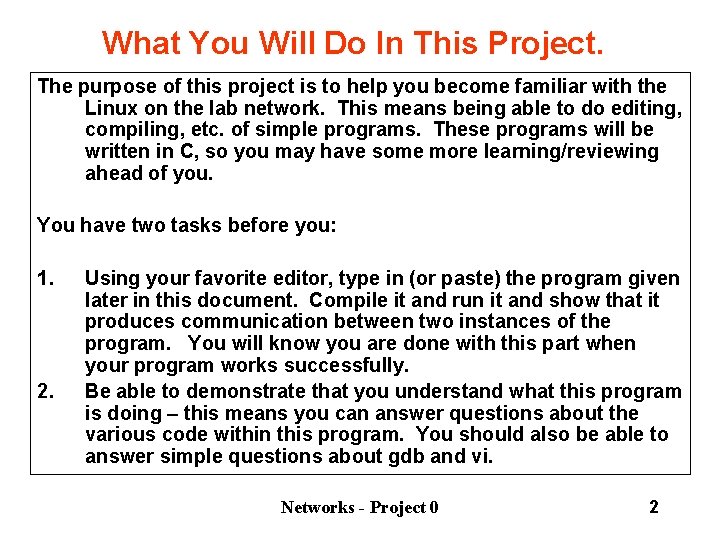 What You Will Do In This Project.

The purpose of this project is to help you become familiar with the Linux on the lab network. This means being able to do editing, compiling, etc. of simple programs. These programs will be written in C, so you may have some more learning/reviewing ahead of you.

You have two tasks before you:

1. Using your favorite editor, type in (or paste) the program given later in this document. Compile it and run it and show that it produces communication between two instances of the program. You will know you are done with this part when your program works successfully.
2. Be able to demonstrate that you understand what this program is doing – this means you can answer questions about the various code within this program. You should also be able to answer simple questions about gdb and vi.

Networks - Project 0

2